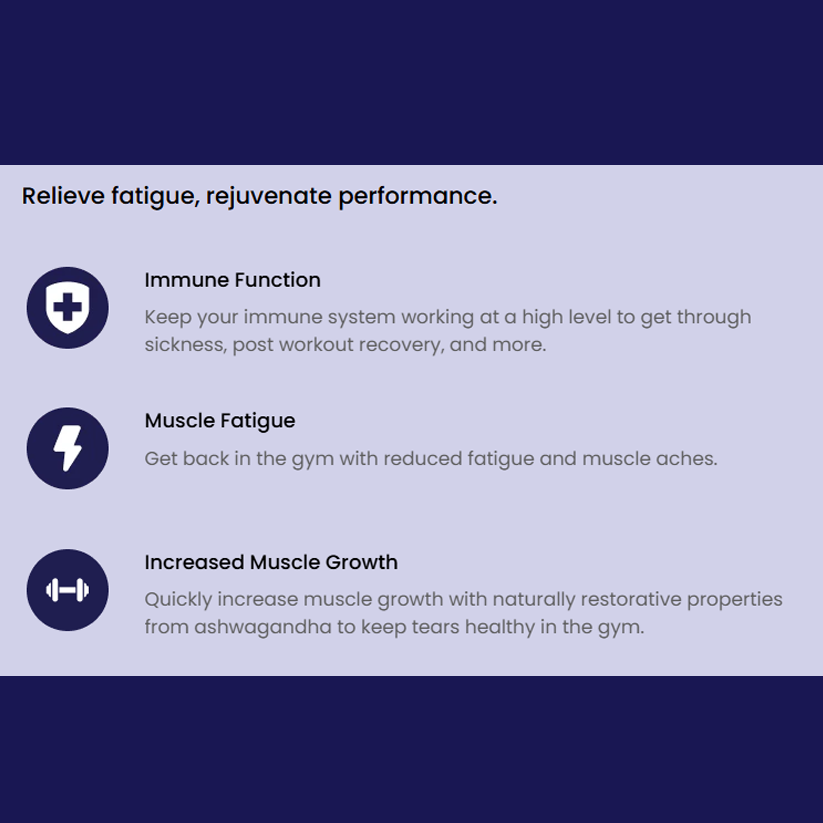 Relieve fatigue, rejuvenate performance.

Immune Function

Keep your immune system working at a high level to get through sickness, post workout recovery, and more.

Muscle Fatigue

Get back in the gym with reduced fatigue and muscle aches.

Increased Muscle Growth

Quickly increase muscle growth with naturally restorative properties from ashwagandha to keep tears healthy in the gym.